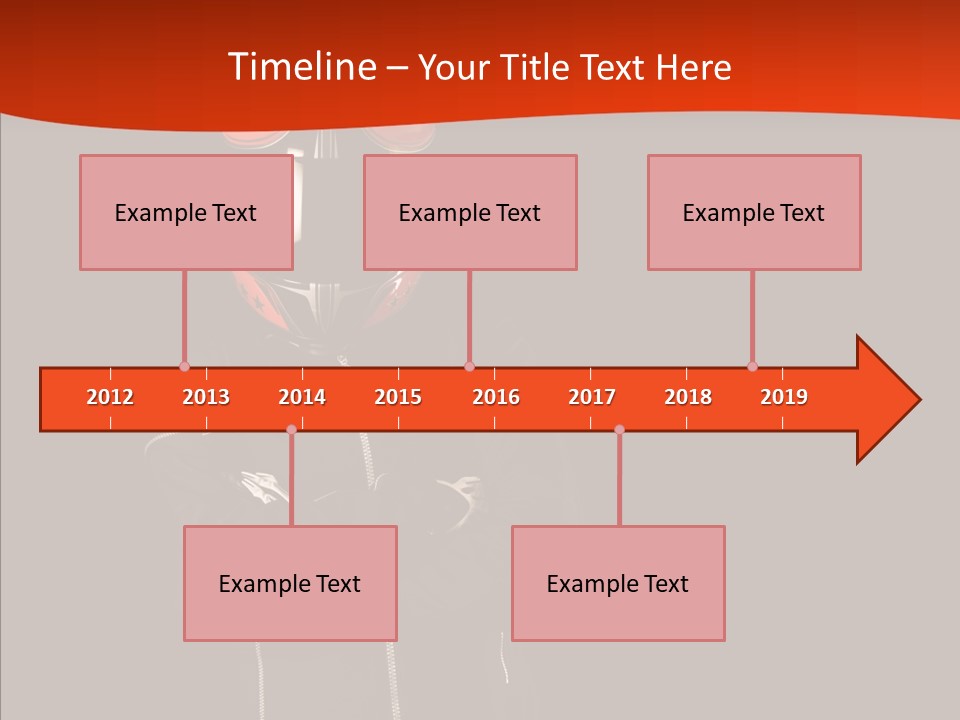 Timeline – Your Title Text Here

Example Text

Example Text

Example Text

2012 2013 2014 2015 2016 2017 2018 2019

Example Text

Example Text